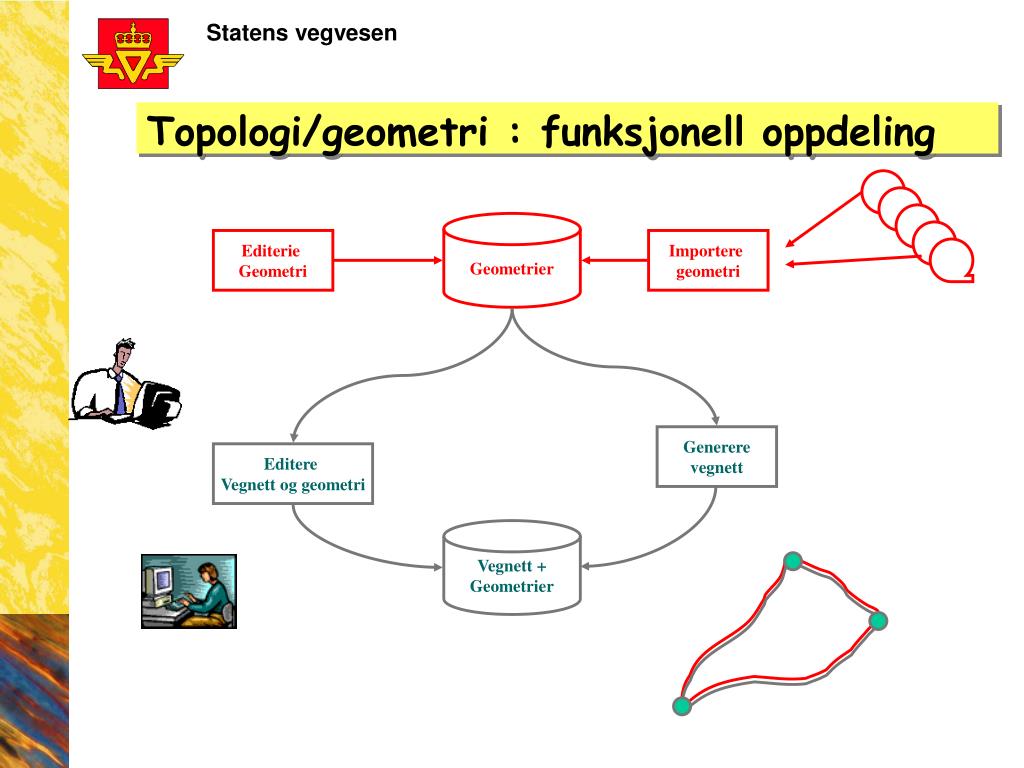 Statens vegvesen

Topologi/geometri : funksjonell oppdeling

Editerie Geometri

Geometrier

Importere geometri

Editere Vegnett og geometri

Generere vegnett

Vegnett + Geometrier